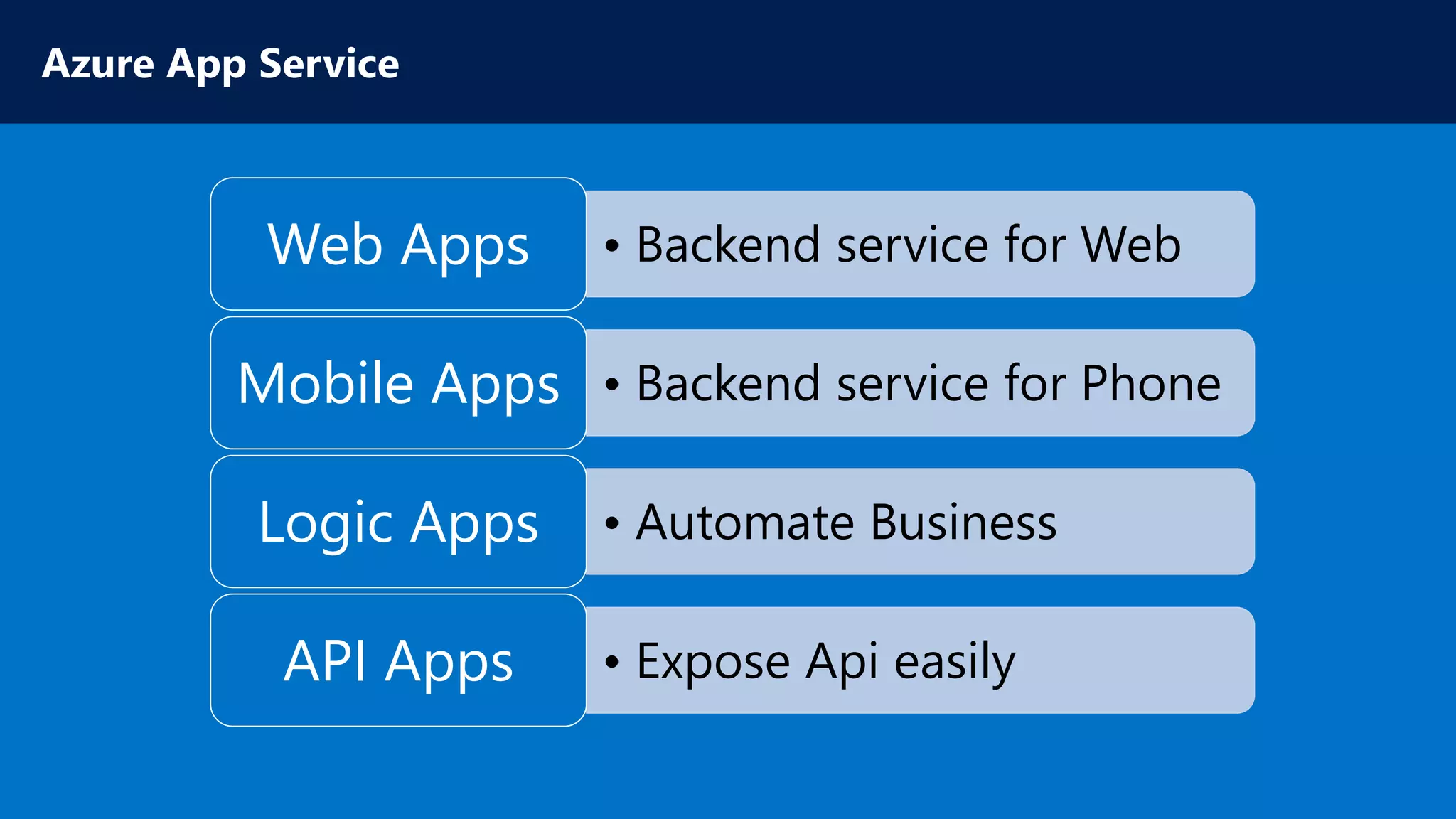 Azure App Service

Web Apps
• Backend service for Web

Mobile Apps
• Backend service for Phone

Logic Apps
• Automate Business

API Apps
• Expose Api easily